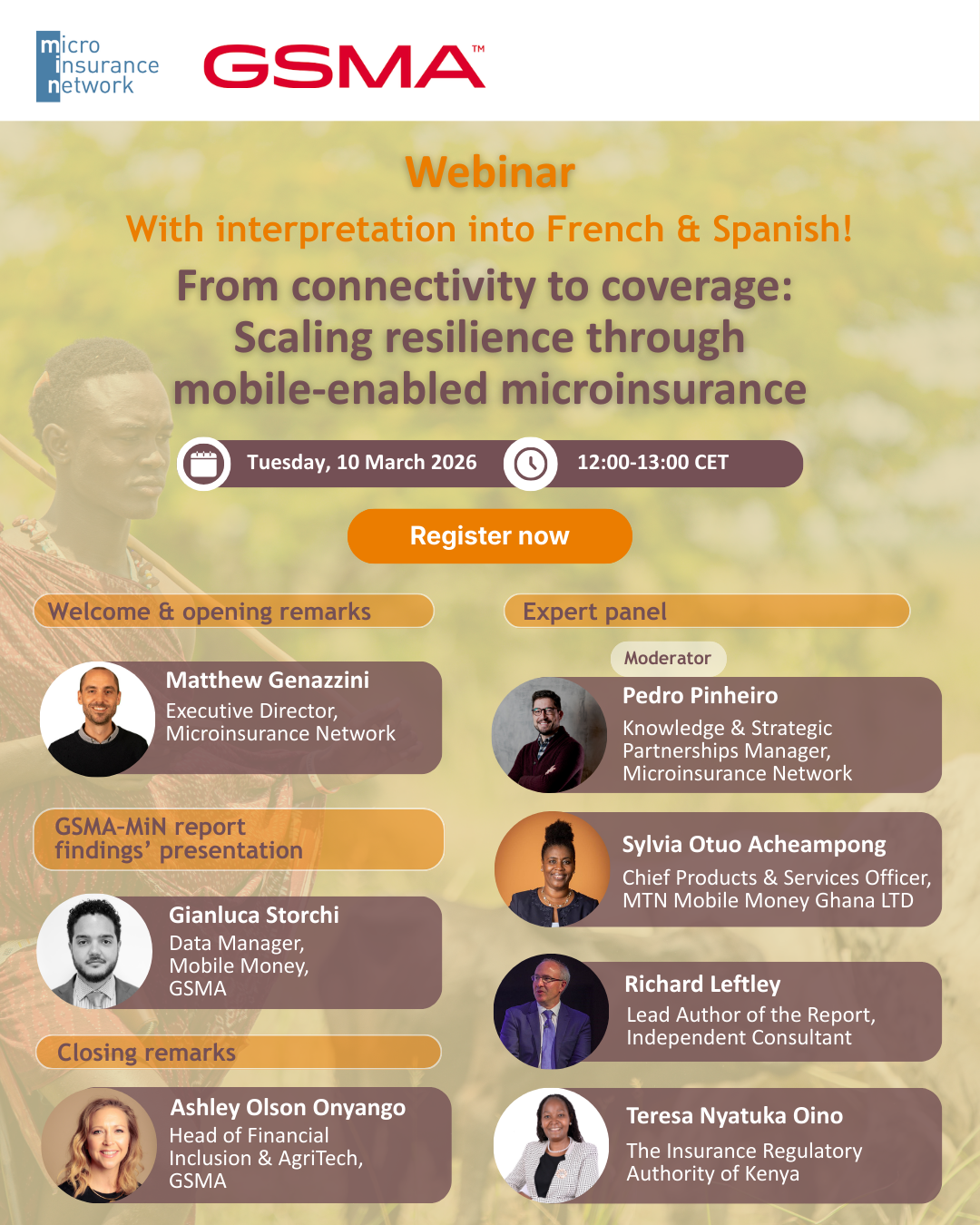 micro insurance network

GSMA™

Webinar

With interpretation into French & Spanish!

From connectivity to coverage: Scaling resilience through mobile-enabled microinsurance

Tuesday, 10 March 2026

12:00-13:00 CET

Register now

Welcome & opening remarks

Matthew Genazzini
Executive Director, Microinsurance Network

GSMA-MiN report findings' presentation

Gianluca Storchi
Data Manager, Mobile Money, GSMA

Closing remarks

Ashley Olson Onyango
Head of Financial Inclusion & AgriTech, GSMA

Expert panel

Moderator

Pedro Pinheiro
Knowledge & Strategic Partnerships Manager, Microinsurance Network

Sylvia Otuo Acheampong
Chief Products & Services Officer, MTN Mobile Money Ghana LTD

Richard Leftley
Lead Author of the Report, Independent Consultant

Teresa Nyatuka Oino
The Insurance Regulatory Authority of Kenya